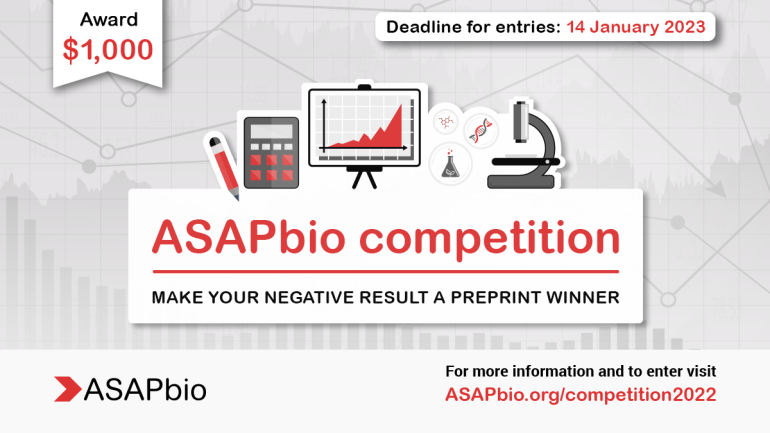 Award
$1,000

Deadline for entries: 14 January 2023

ASAPbio competition

MAKE YOUR NEGATIVE RESULT A PREPRINT WINNER

ASAPbio

For more information and to enter visit
ASAPbio.org/competition2022